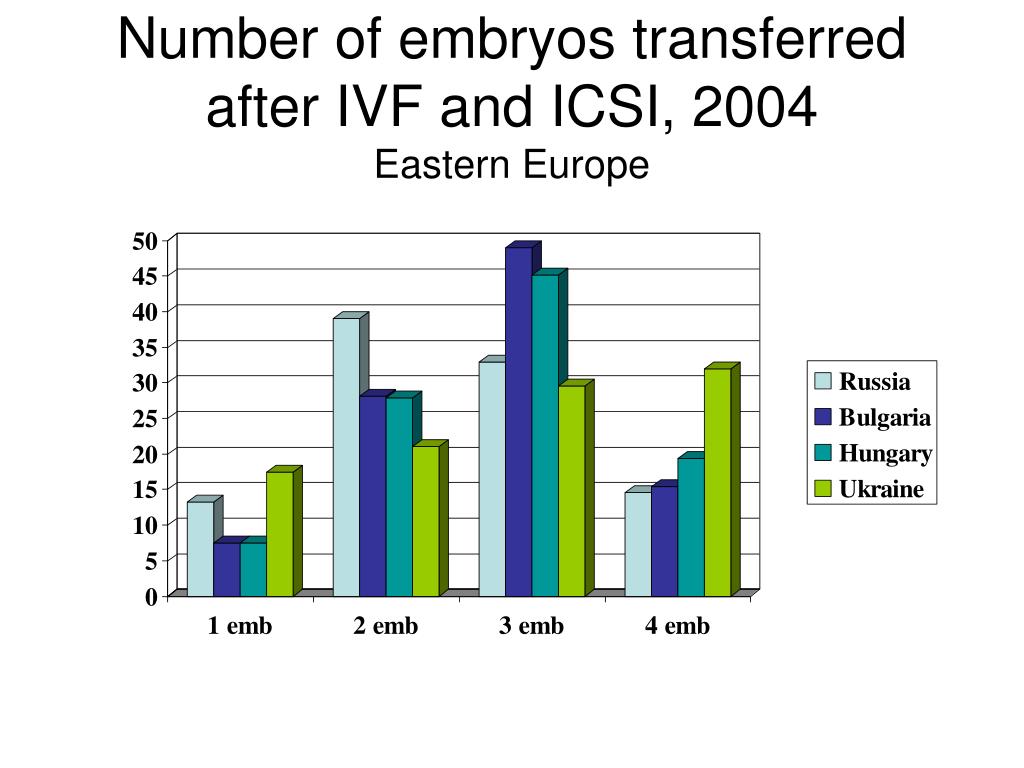 Number of embryos transferred after IVF and ICSI, 2004
Eastern Europe

50
45
40
35
30
25
20
15
10
5
0

1 emb
2 emb
3 emb
4 emb

Russia
Bulgaria
Hungary
Ukraine